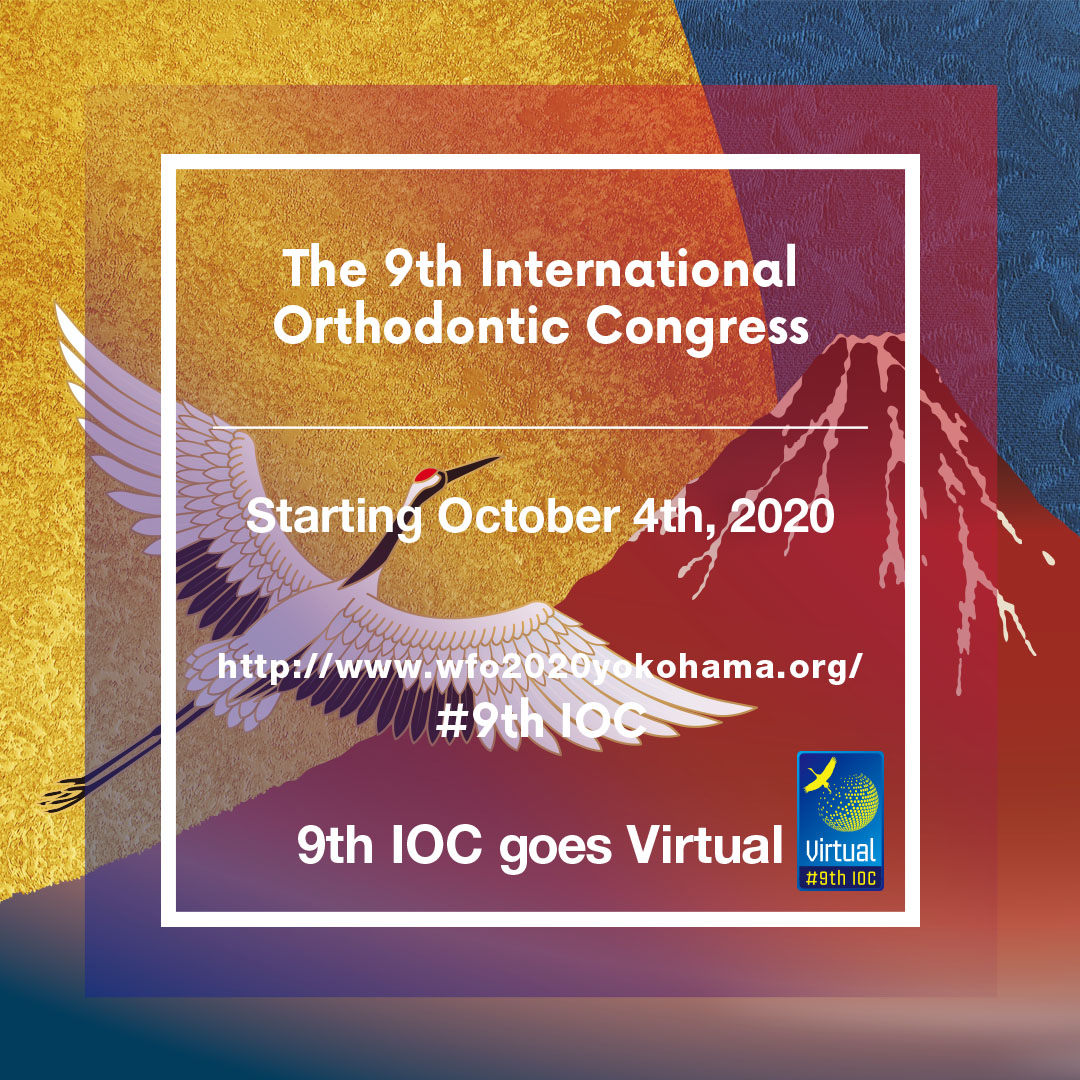 The 9th International Orthodontic Congress

Starting October 4th, 2020

http://www.wfo2020yokohama.org/
#9th IOC

9th IOC goes Virtual

Virtual
#9th IOC